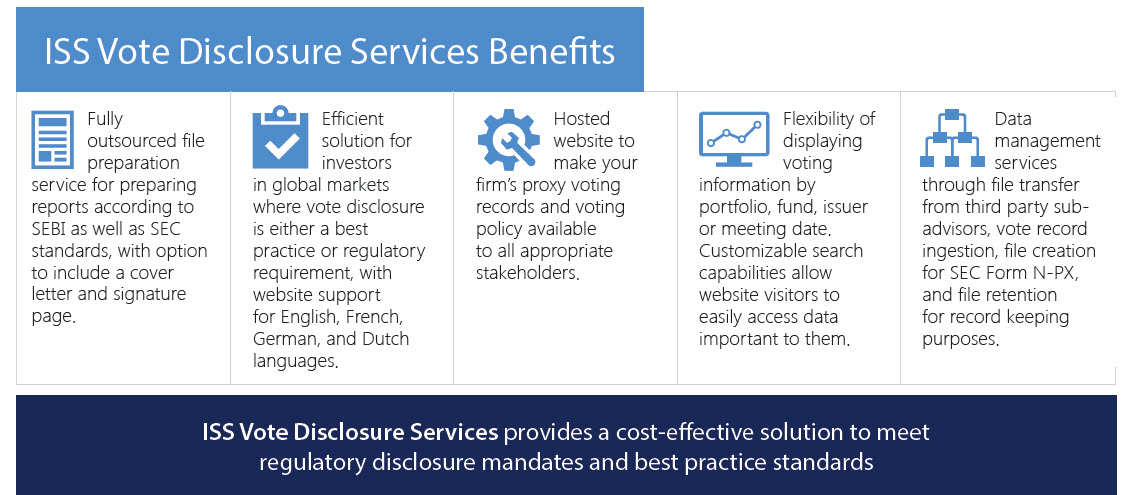 ISS Vote Disclosure Services Benefits

Fully outsourced file preparation service for preparing reports according to SEBI as well as SEC standards, with option to include a cover letter and signature page.

Efficient solution for investors in global markets where vote disclosure is either a best practice or regulatory requirement, with website support for English, French, German, and Dutch languages.

Hosted website to make your firm's proxy voting records and voting policy available to all appropriate stakeholders.

Flexibility of displaying voting information by portfolio, fund, issuer or meeting date. Customizable search capabilities allow website visitors to easily access data important to them.

Data management services through file transfer from third party sub-advisors, vote record ingestion, file creation for SEC Form N-PX, and file retention for record keeping purposes.

ISS Vote Disclosure Services provides a cost-effective solution to meet regulatory disclosure mandates and best practice standards